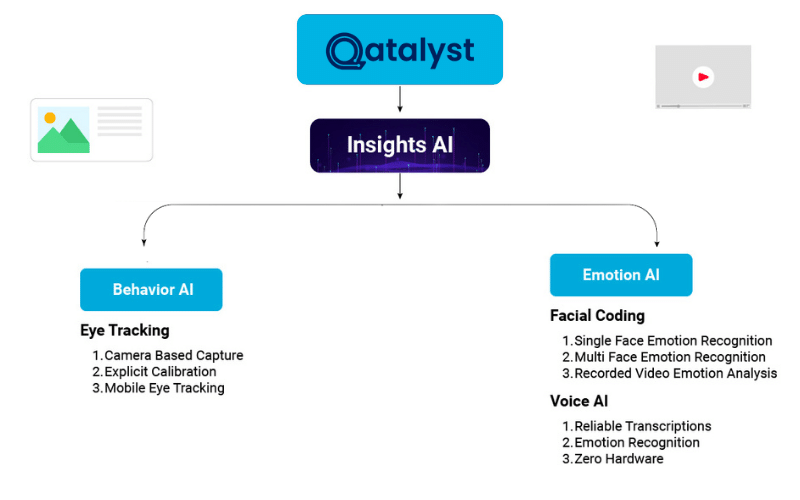 Qatalyst

Insights AI

Behavior AI

Eye Tracking

1. Camera Based Capture
2. Explicit Calibration
3. Mobile Eye Tracking

Emotion AI

Facial Coding

1. Single Face Emotion Recognition
2. Multi Face Emotion Recognition
3. Recorded Video Emotion Analysis

Voice AI

1. Reliable Transcriptions
2. Emotion Recognition
3. Zero Hardware